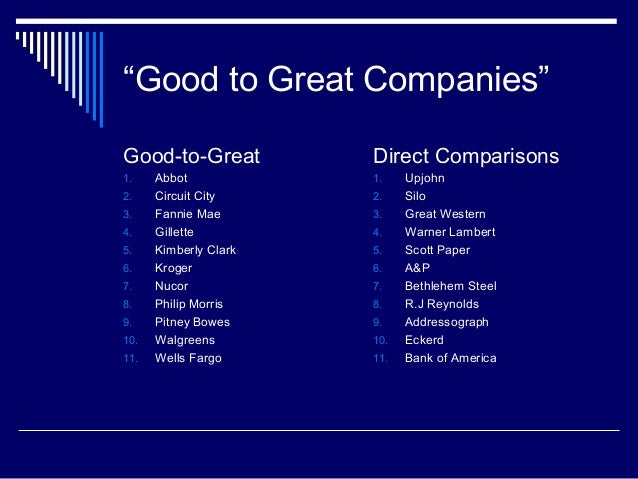 “Good to Great Companies”

Good-to-Great
1. Abbot
2. Circuit City
3. Fannie Mae
4. Gillette
5. Kimberly Clark
6. Kroger
7. Nucor
8. Philip Morris
9. Pitney Bowes
10. Walgreens
11. Wells Fargo

Direct Comparisons
1. Upjohn
2. Silo
3. Great Western
4. Warner Lambert
5. Scott Paper
6. A&P
7. Bethlehem Steel
8. R.J Reynolds
9. Addressograph
10. Eckerd
11. Bank of America